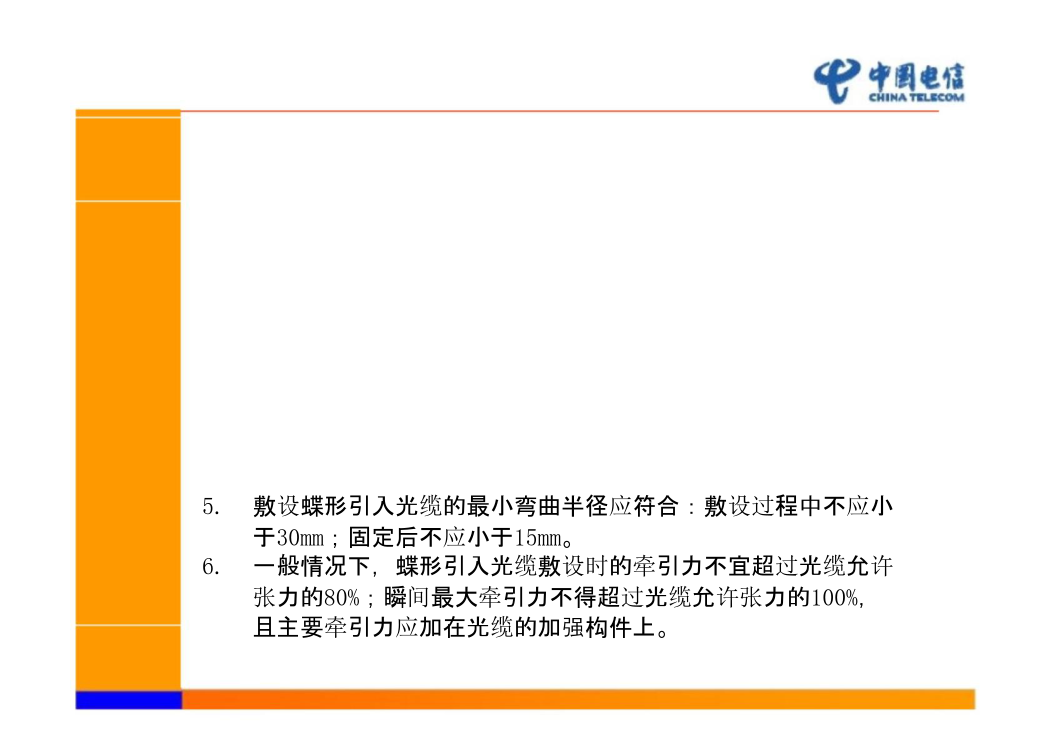 中国电信
CHINA TELECOM

5. 敷设蝶形引入光缆的最小弯曲半径应符合：敷设过程中不应小于30mm；固定后不应小于15mm。
6. 一般情况下，蝶形引入光缆敷设时的牵引力不宜超过光缆允许张力的80%；瞬间最大牵引力不得超过光缆允许张力的100%，且主要牵引力应加在光缆的加强构件上。